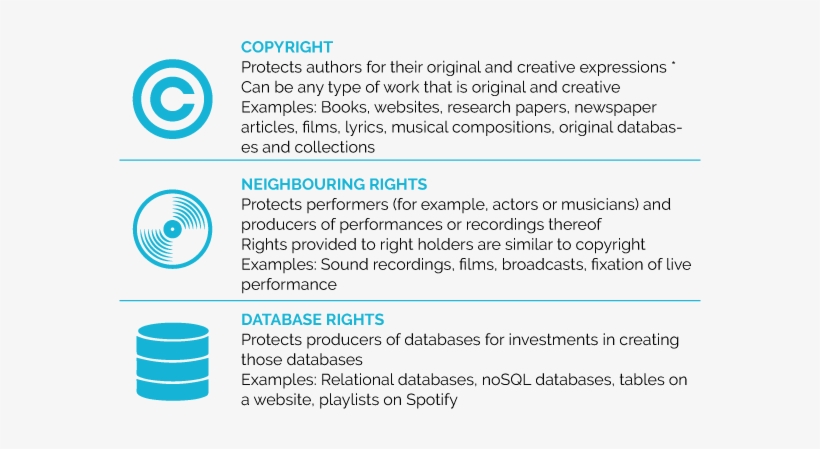 COPYRIGHT
Protects authors for their original and creative expressions *
Can be any type of work that is original and creative
Examples: Books, websites, research papers, newspaper articles, films, lyrics, musical compositions, original databases and collections

NEIGHBOURING RIGHTS
Protects performers (for example, actors or musicians) and producers of performances or recordings thereof
Rights provided to right holders are similar to copyright
Examples: Sound recordings, films, broadcasts, fixation of live performance

DATABASE RIGHTS
Protects producers of databases for investments in creating those databases
Examples: Relational databases, noSQL databases, tables on a website, playlists on Spotify